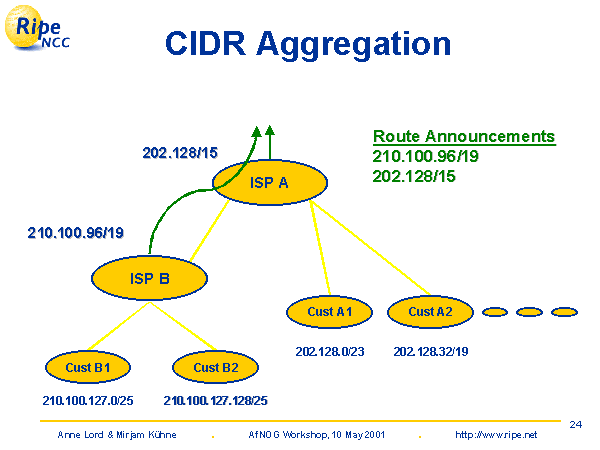 Ripe NCC

CIDR Aggregation

Route Announcements
210.100.96/19
202.128/15

202.128/15

ISP A

210.100.96/19

ISP B

Cust A1

Cust A2

202.128.0/23

202.128.32/19

Cust B1

Cust B2

210.100.127.0/25

210.100.127.128/25

24

Anne Lord & Mirjam Kühne . AfNOG Workshop, 10 May 2001 . http://www.ripe.net